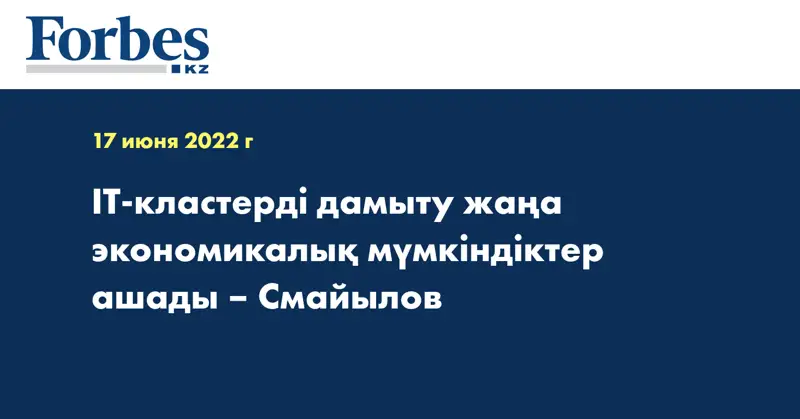 Forbes
KZ

17 июня 2022 г

IT-кластерді дамыту жаңа экономикалық мүмкіндіктер ашады – Смайылов